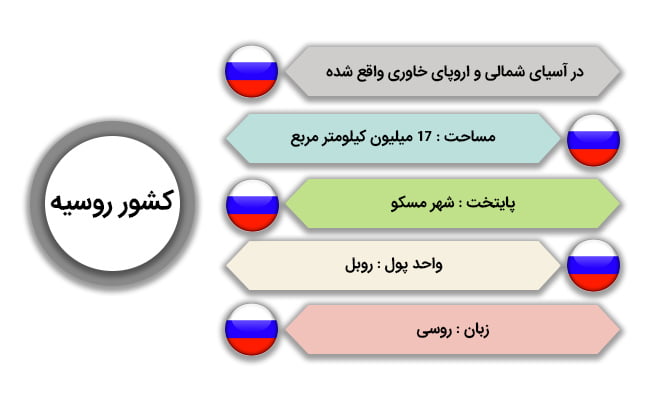 کشور روسیه

در آسیای شمالی و اروپای خاوری واقع شده

مساحت : 17 میلیون کیلومتر مربع

پایتخت : شهر مسکو

واحد پول : روبل

زبان : روسی